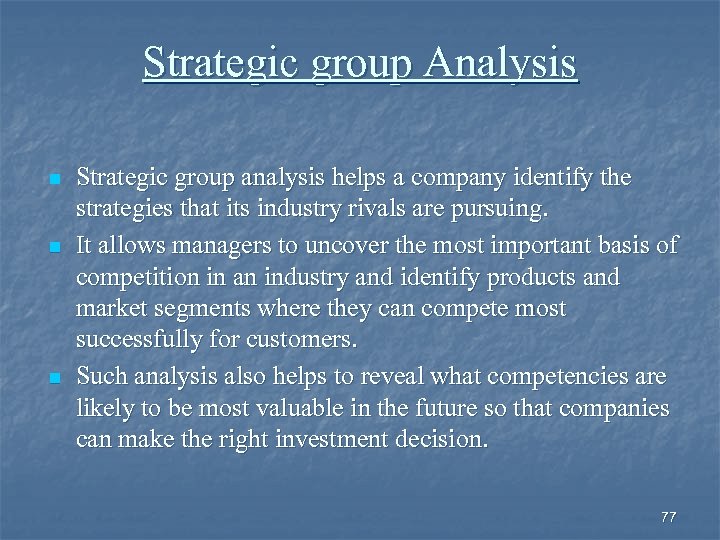 Strategic group Analysis

- Strategic group analysis helps a company identify the strategies that its industry rivals are pursuing.
- It allows managers to uncover the most important basis of competition in an industry and identify products and market segments where they can compete most successfully for customers.
- Such analysis also helps to reveal what competencies are likely to be most valuable in the future so that companies can make the right investment decision.

77